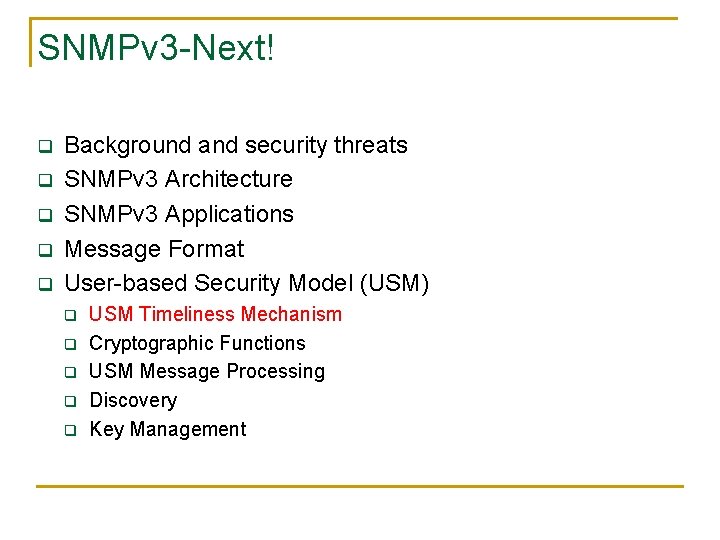 SNMPv3-Next!

- Background and security threats
- SNMPv3 Architecture
- SNMPv3 Applications
- Message Format
- User-based Security Model (USM)
  - USM Timeliness Mechanism
  - Cryptographic Functions
  - USM Message Processing
  - Discovery
  - Key Management